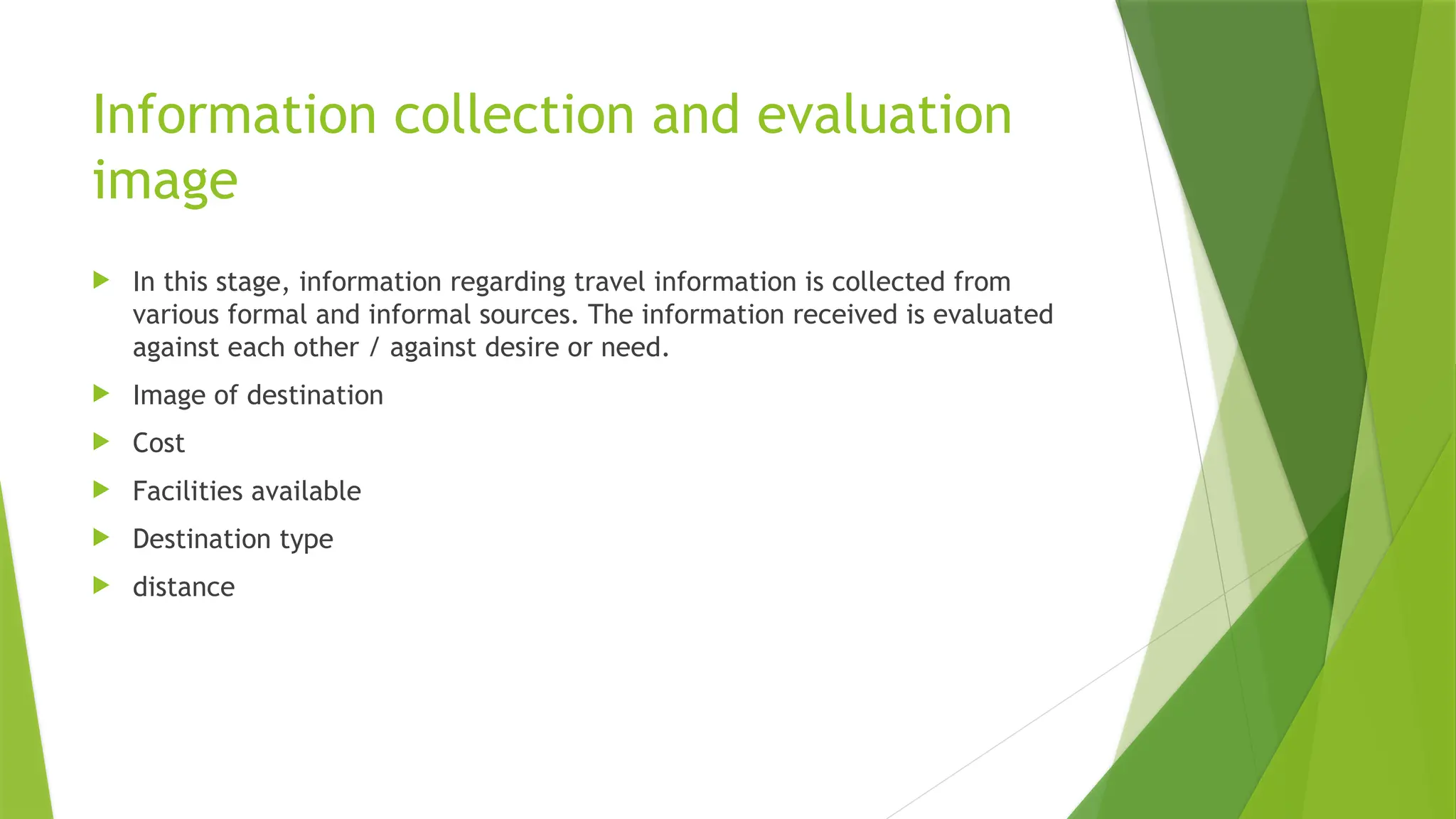 Information collection and evaluation image

In this stage, information regarding travel information is collected from various formal and informal sources. The information received is evaluated against each other / against desire or need.

Image of destination

Cost

Facilities available

Destination type

distance